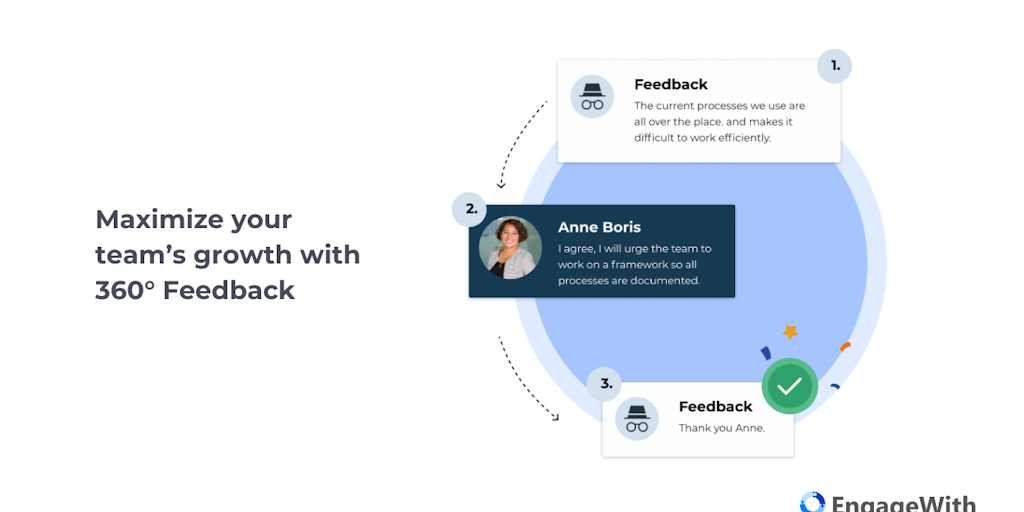 Maximize your team's growth with 360° Feedback

1.

Feedback

The current processes we use are all over the place. and makes it difficult to work efficiently.

2.

Anne Boris

I agree, I will urge the team to work on a framework so all processes are documented.

3.

Feedback

Thank you Anne.

EngageWith